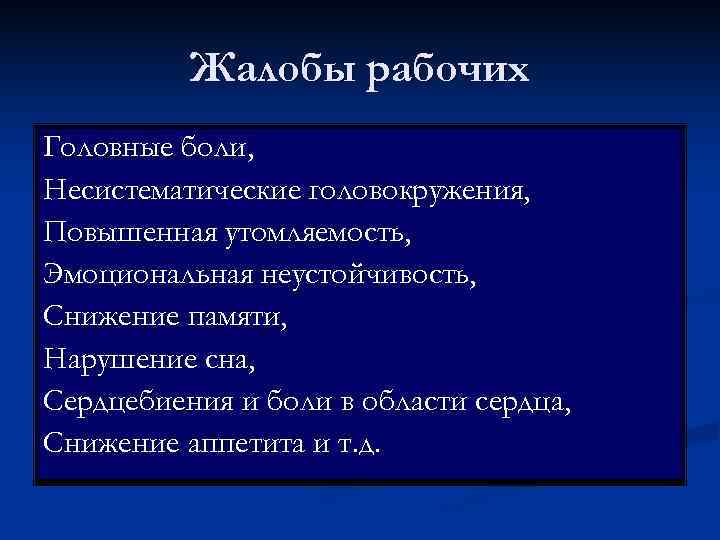 Жалобы рабочих

Головные боли,
Несистематические головокружения,
Повышенная утомляемость,
Эмоциональная неустойчивость,
Снижение памяти,
Нарушение сна,
Сердцебиения и боли в области сердца,
Снижение аппетита и т.д.